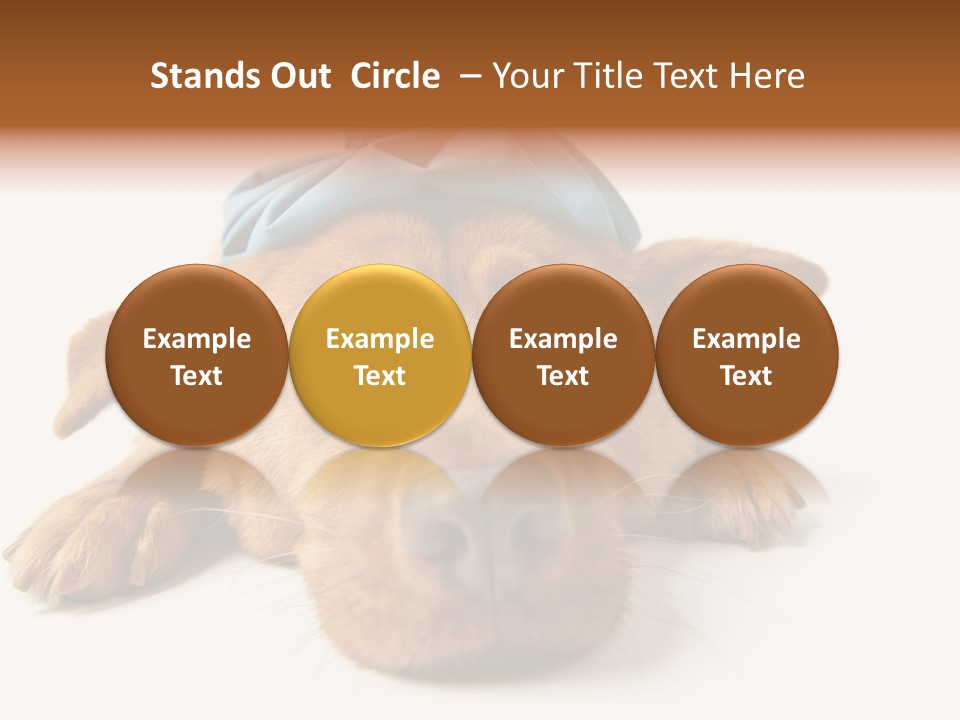 Stands Out Circle – Your Title Text Here

Example Text

Example Text

Example Text

Example Text